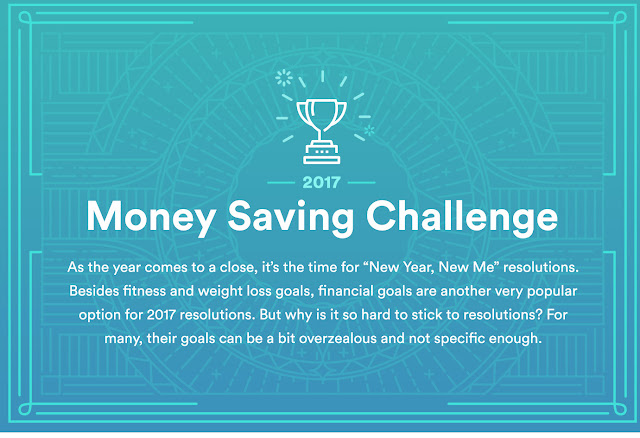 2017

Money Saving Challenge

As the year comes to a close, it's the time for "New Year, New Me" resolutions. Besides fitness and weight loss goals, financial goals are another very popular option for 2017 resolutions. But why is it so hard to stick to resolutions? For many, their goals can be a bit overzealous and not specific enough.